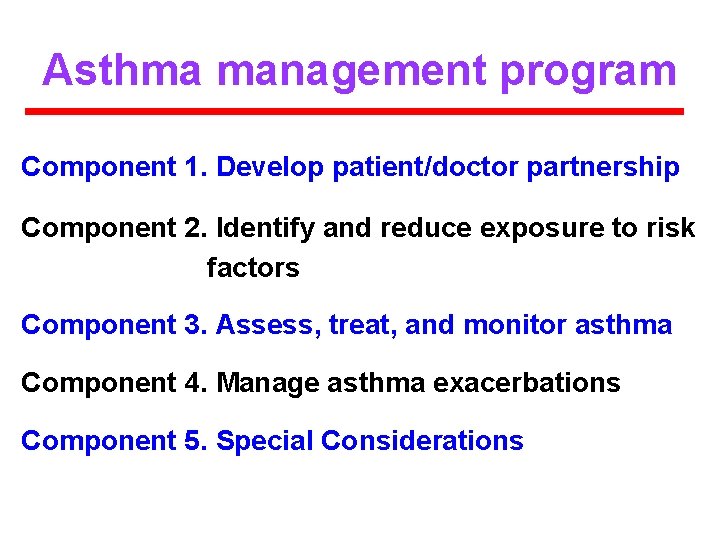 Asthma management program

Component 1. Develop patient/doctor partnership

Component 2. Identify and reduce exposure to risk factors

Component 3. Assess, treat, and monitor asthma

Component 4. Manage asthma exacerbations

Component 5. Special Considerations